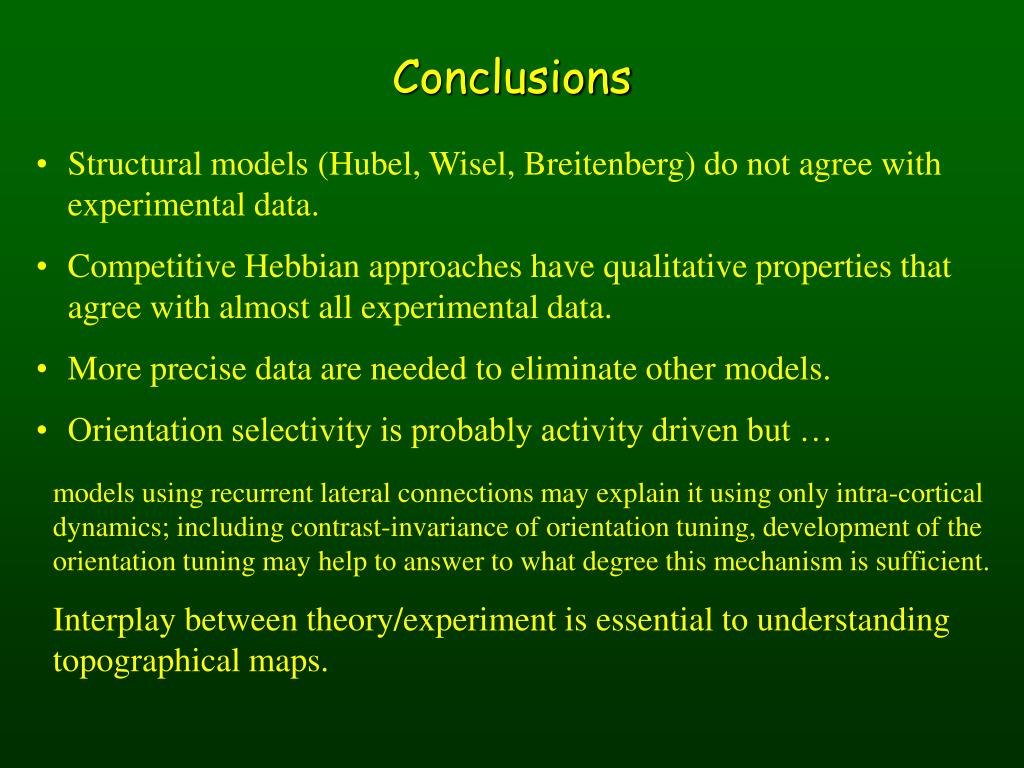 Conclusions

• Structural models (Hubel, Wisel, Breitenberg) do not agree with experimental data.

• Competitive Hebbian approaches have qualitative properties that agree with almost all experimental data.

• More precise data are needed to eliminate other models.

• Orientation selectivity is probably activity driven but …

models using recurrent lateral connections may explain it using only intra-cortical dynamics; including contrast-invariance of orientation tuning, development of the orientation tuning may help to answer to what degree this mechanism is sufficient.

Interplay between theory/experiment is essential to understanding topographical maps.